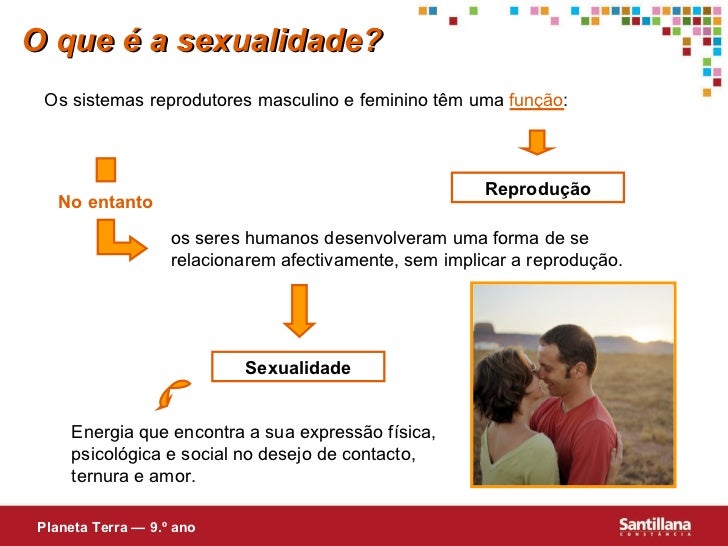 O que é a sexualidade?

Os sistemas reprodutores masculino e feminino têm uma função:

Reprodução

No entanto

os seres humanos desenvolveram uma forma de se relacionarem afectivamente, sem implicar a reprodução.

Sexualidade

Energia que encontra a sua expressão física, psicológica e social no desejo de contacto, ternura e amor.

Planeta Terra — 9.º ano

Santillana
CONSTÂNCIA